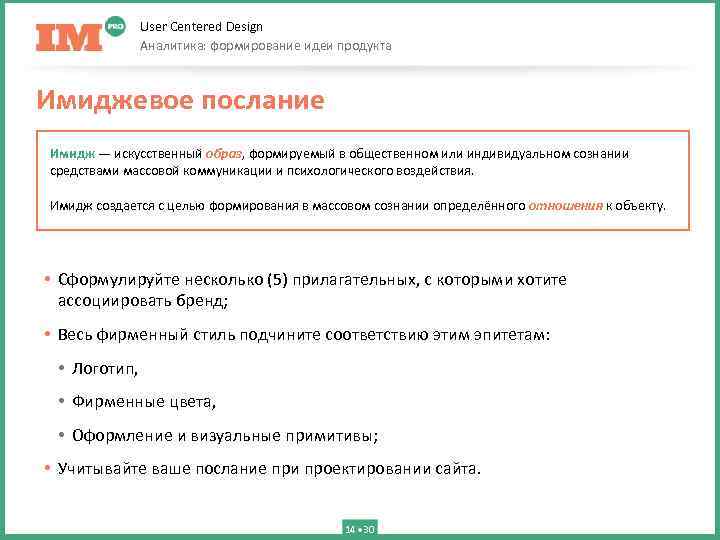 IM PRO

User Centered Design
Аналитика: формирование идеи продукта

Имиджевое послание

Имидж — искусственный образ, формируемый в общественном или индивидуальном сознании средствами массовой коммуникации и психологического воздействия.

Имидж создается с целью формирования в массовом сознании определённого отношения к объекту.

• Сформулируйте несколько (5) прилагательных, с которыми хотите ассоциировать бренд;
• Весь фирменный стиль подчините соответствию этим эпитетам:
• Логотип,
• Фирменные цвета,
• Оформление и визуальные примитивы;
• Учитывайте ваше послание при проектировании сайта.

14 • 30